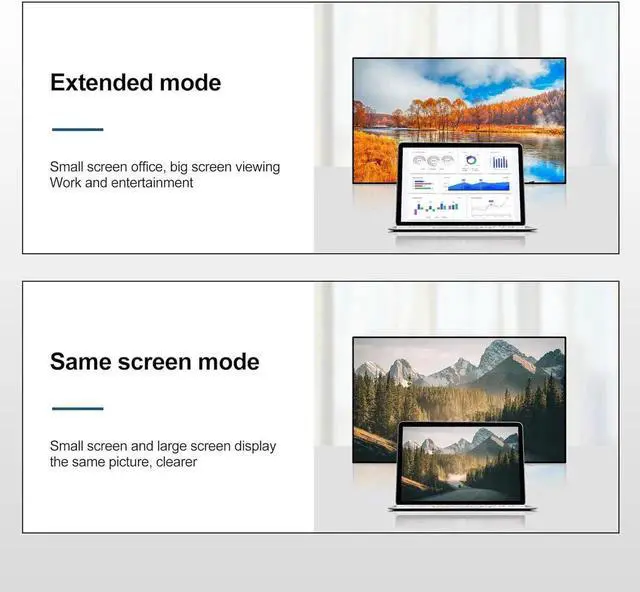 Extended mode

Small screen office, big screen viewing
Work and entertainment

Same screen mode

Small screen and large screen display
the same picture, clearer